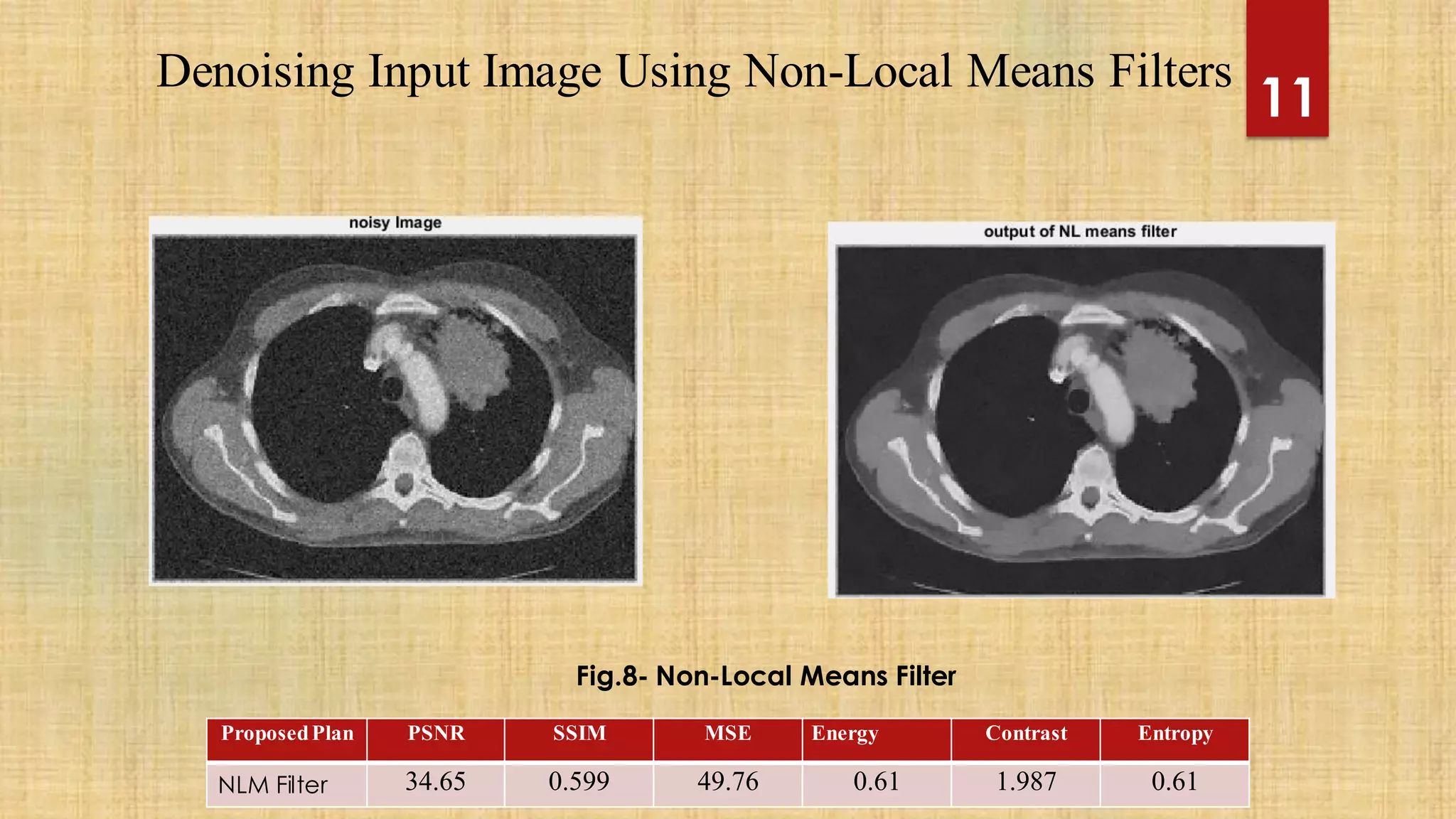 Denoising Input Image Using Non-Local Means Filters

11

noisy Image

output of NL means filter

Fig.8- Non-Local Means Filter

| Proposed Plan | PSNR | SSIM | MSE | Energy | Contrast | Entropy |
|---|---|---|---|---|---|---|
| NLM Filter | 34.65 | 0.599 | 49.76 | 0.61 | 1.987 | 0.61 |